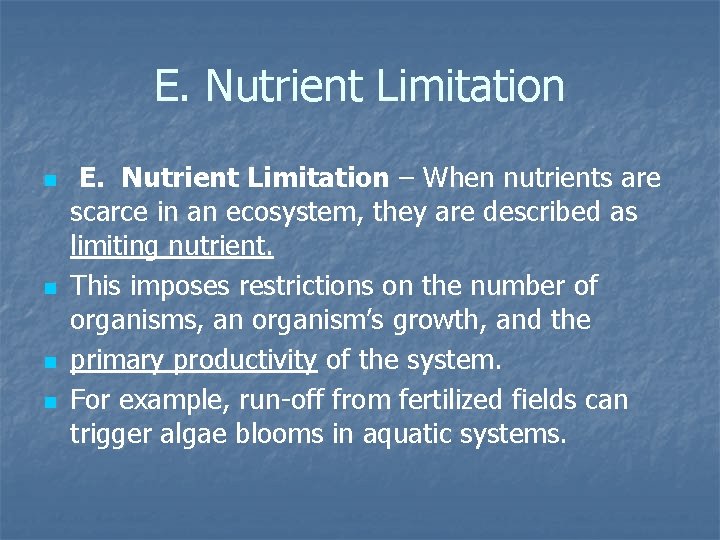 E. Nutrient Limitation

E. Nutrient Limitation – When nutrients are scarce in an ecosystem, they are described as limiting nutrient.

This imposes restrictions on the number of organisms, an organism's growth, and the

primary productivity of the system.

For example, run-off from fertilized fields can trigger algae blooms in aquatic systems.